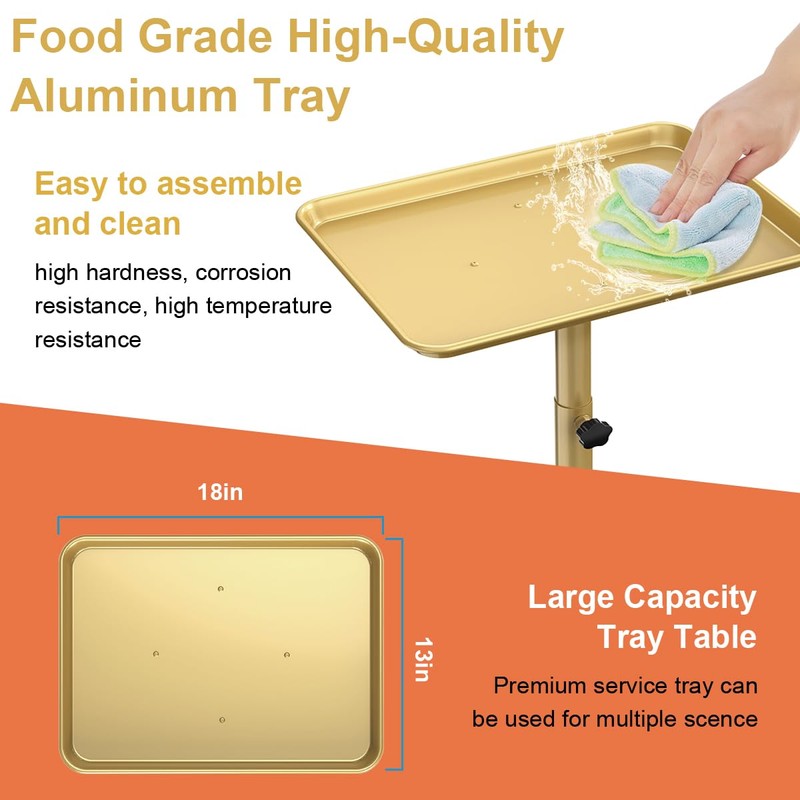 Food Grade High-Quality Aluminum Tray

Easy to assemble and clean

high hardness, corrosion resistance, high temperature resistance

18in

13in

Large Capacity Tray Table

Premium service tray can be used for multiple scence